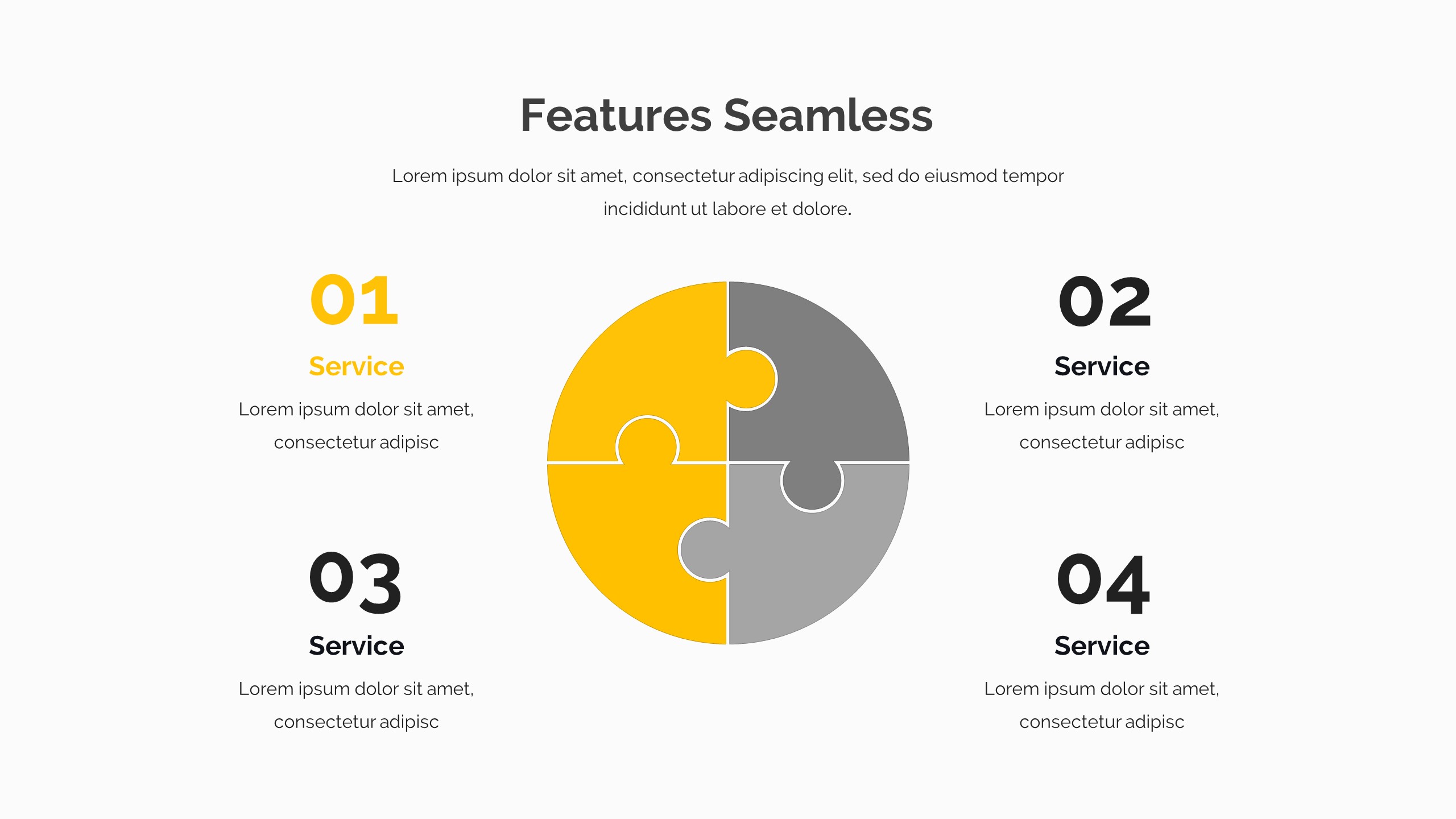 Features Seamless

Lorem ipsum dolor sit amet, consectetur adipiscing elit, sed do eiusmod tempor incididunt ut labore et dolore.

01

Service

Lorem ipsum dolor sit amet, consectetur adipisc

02

Service

Lorem ipsum dolor sit amet, consectetur adipisc

03

Service

Lorem ipsum dolor sit amet, consectetur adipisc

04

Service

Lorem ipsum dolor sit amet, consectetur adipisc